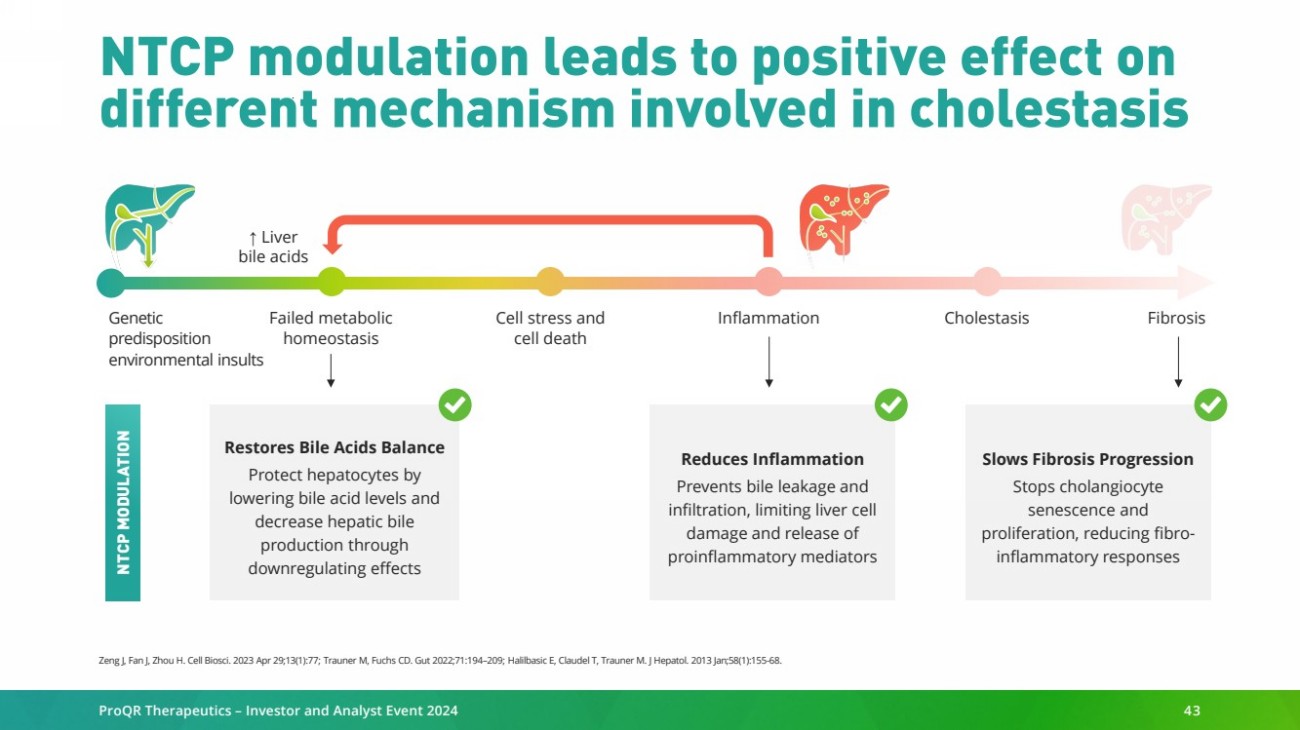 NTCP modulation leads to positive effect on different mechanism involved in cholestasis

↑ Liver bile acids

Genetic predisposition environmental insults

Failed metabolic homeostasis

Cell stress and cell death

Inflammation

Cholestasis

Fibrosis

NTCP MODULATION

Restores Bile Acids Balance
Protect hepatocytes by lowering bile acid levels and decrease hepatic bile production through downregulating effects

Reduces Inflammation
Prevents bile leakage and infiltration, limiting liver cell damage and release of proinflammatory mediators

Slows Fibrosis Progression
Stops cholangiocyte senescence and proliferation, reducing fibro-inflammatory responses

Zeng J, Fan J, Zhou H. Cell Biosci. 2023 Apr 29;13(1):77; Trauner M, Fuchs CD. Gut 2022;71:194–209; Halilbasic E, Claudel T, Trauner M. J Hepatol. 2013 Jan;58(1):155-68.

ProQR Therapeutics – Investor and Analyst Event 2024

43